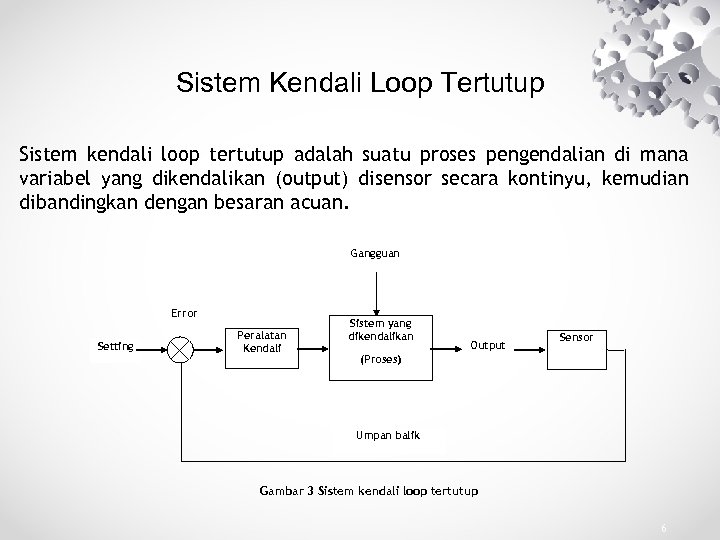 Sistem Kendali Loop Tertutup

Sistem kendali loop tertutup adalah suatu proses pengendalian di mana variabel yang dikendalikan (output) disensor secara kontinyu, kemudian dibandingkan dengan besaran acuan.

Gangguan

Error

Setting

Peralatan Kendali

Sistem yang dikendalikan

(Proses)

Output

Sensor

Umpan balik

Gambar 3 Sistem kendali loop tertutup

6